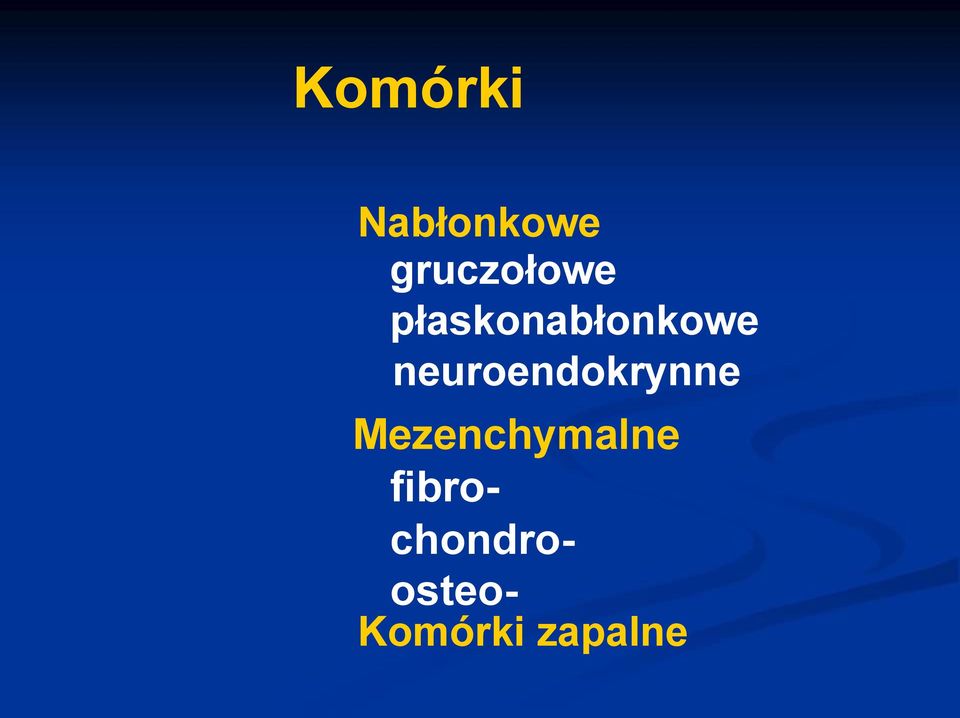 Komórki

Nabłonkowe
gruczołowe
płaskonabłonkowe
neuroendokrynne

Mezenchymalne
fibro-
chondro-
osteo-

Komórki zapalne